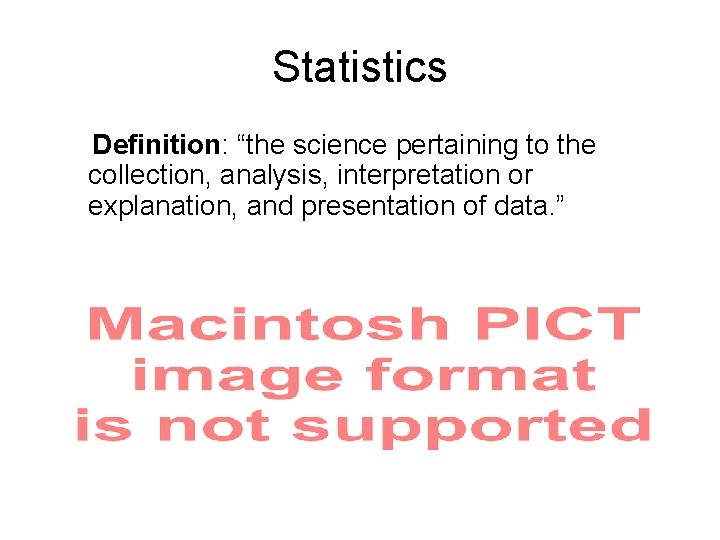 Statistics

Definition: “the science pertaining to the collection, analysis, interpretation or explanation, and presentation of data.”

Macintosh PICT image format is not supported